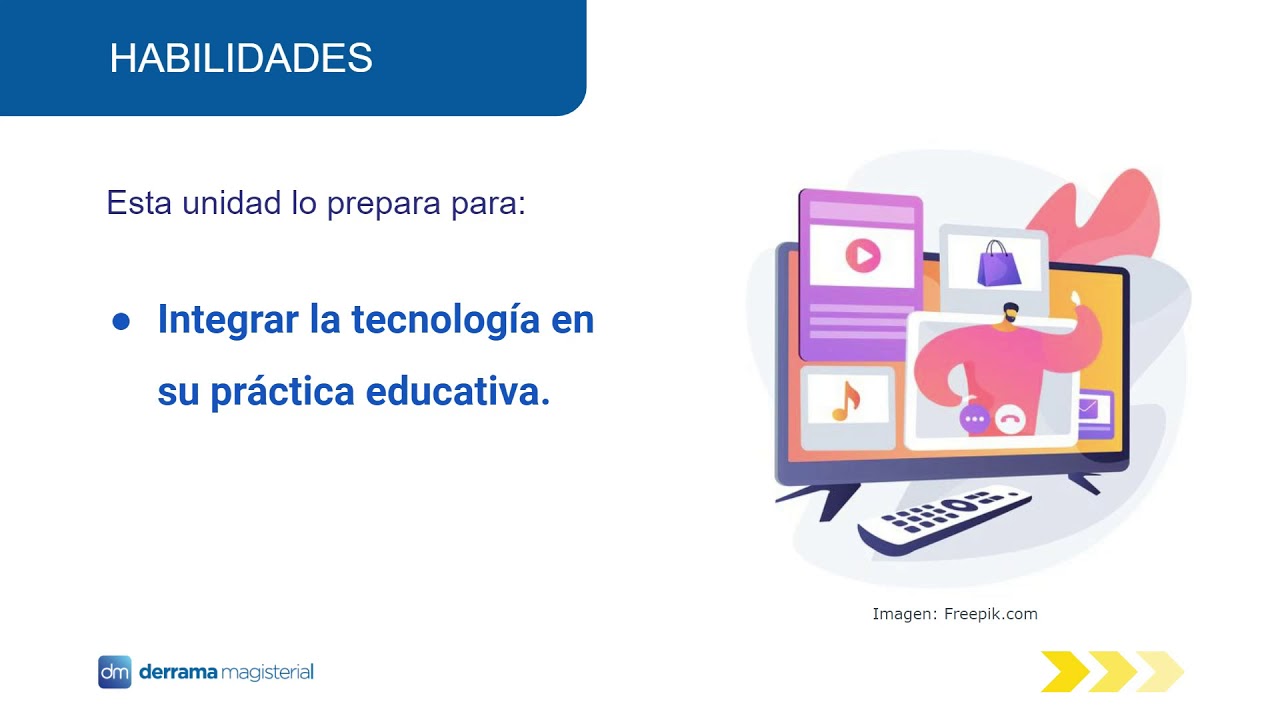 HABILIDADES

Esta unidad lo prepara para:

● Integrar la tecnología en su práctica educativa.

Imagen: Freepik.com

dm derrama magisterial